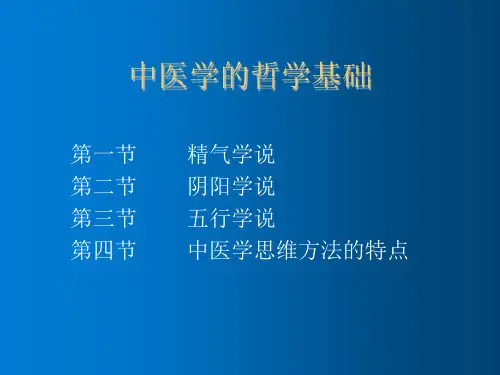 中医学的哲学基础

第一节　　精气学说
第二节　　阴阳学说
第三节　　五行学说
第四节　　中医学思维方法的特点